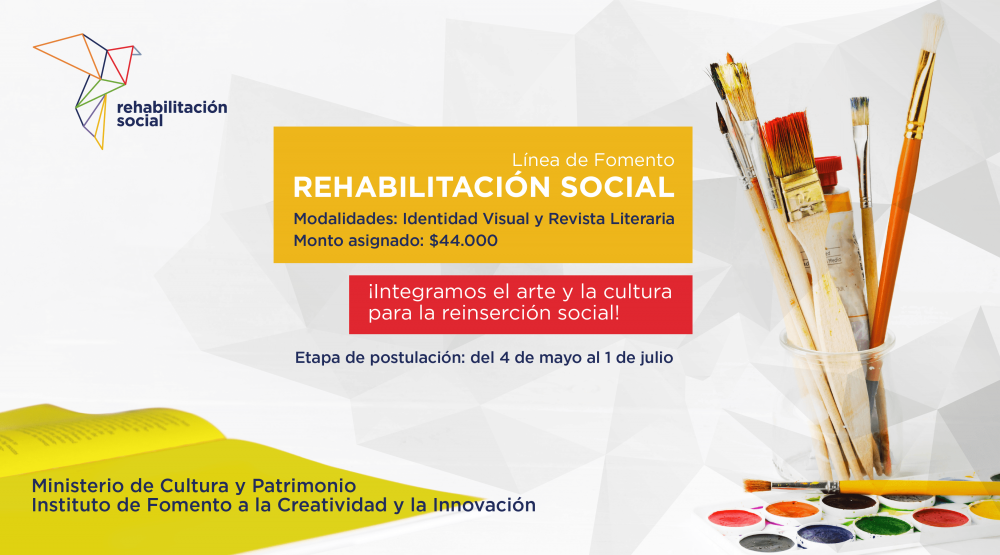 rehabilitación social

Línea de Fomento
REHABILITACIÓN SOCIAL
Modalidades: Identidad Visual y Revista Literaria
Monto asignado: $44.000

¡Integramos el arte y la cultura para la reinserción social!

Etapa de postulación: del 4 de mayo al 1 de julio

Ministerio de Cultura y Patrimonio
Instituto de Fomento a la Creatividad y la Innovación